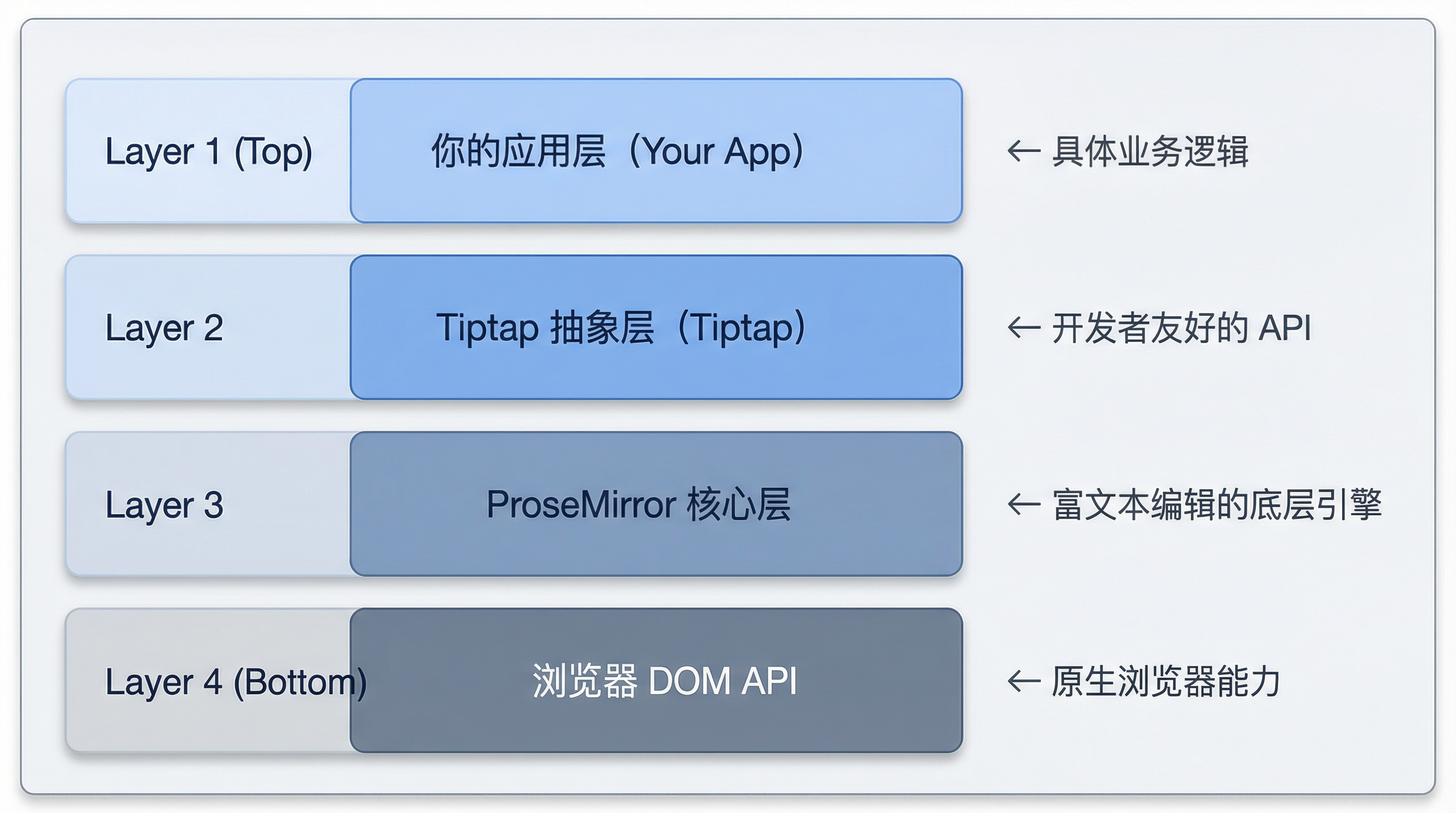 Layer 1 (Top)
你的应用层（Your App）
← 具体业务逻辑

Layer 2
Tiptap 抽象层（Tiptap）
← 开发者友好的 API

Layer 3
ProseMirror 核心层
← 富文本编辑的底层引擎

Layer 4 (Bottom)
浏览器 DOM API
← 原生浏览器能力